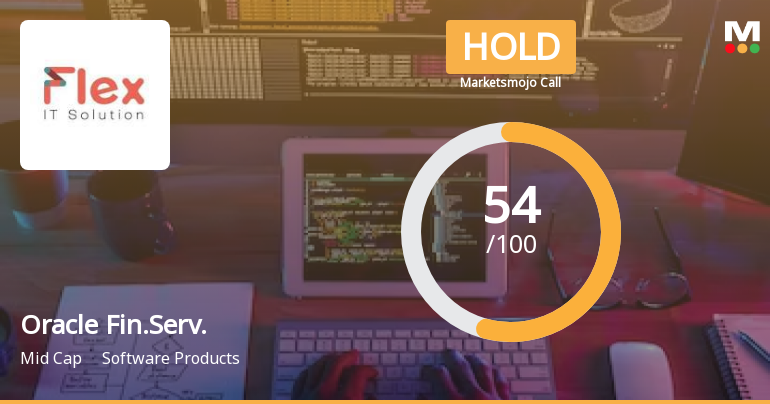 Flex
IT Solution

HOLD
Marketsmojo Call

M

54
/100

Oracle Fin.Serv.

Mid Cap Software Products